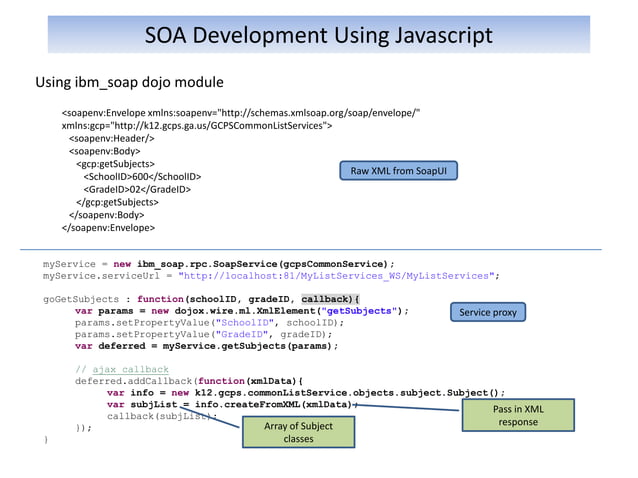 SOA Development Using Javascript

Using ibm_soap dojo module

<soapenv:Envelope xmlns:soapenv="http://schemas.xmlsoap.org/soap/envelope/" xmlns:gcp="http://k12.gcps.ga.us/GCPSCommonListServices">
<soapenv:Header/>
<soapenv:Body>
<gcp:getSubjects>
<SchoolID>600</SchoolID>
<GradeID>02</GradeID>
</gcp:getSubjects>
</soapenv:Body>
</soapenv:Envelope>

Raw XML from SoapUI

myService = new ibm_soap.rpc.SoapService(gcpsCommonService);
myService.serviceUrl = "http://localhost:81/MyListServices_WS/MyListServices";

goGetSubjects : function(schoolID, gradeID, callback){
var params = new dojox.wire.ml.XmlElement("getSubjects");
params.setPropertyValue("SchoolID", schoolID);
params.setPropertyValue("GradeID", gradeID);
var deferred = myService.getSubjects(params);

// ajax callback
deferred.addCallback(function(xmlData){
var info = new k12.gcps.commonListService.objects.subject.Subject();
var subjList = info.createFromXML(xmlData);
callback(subjList);
});
}

Service proxy

Pass in XML response

Array of Subject classes